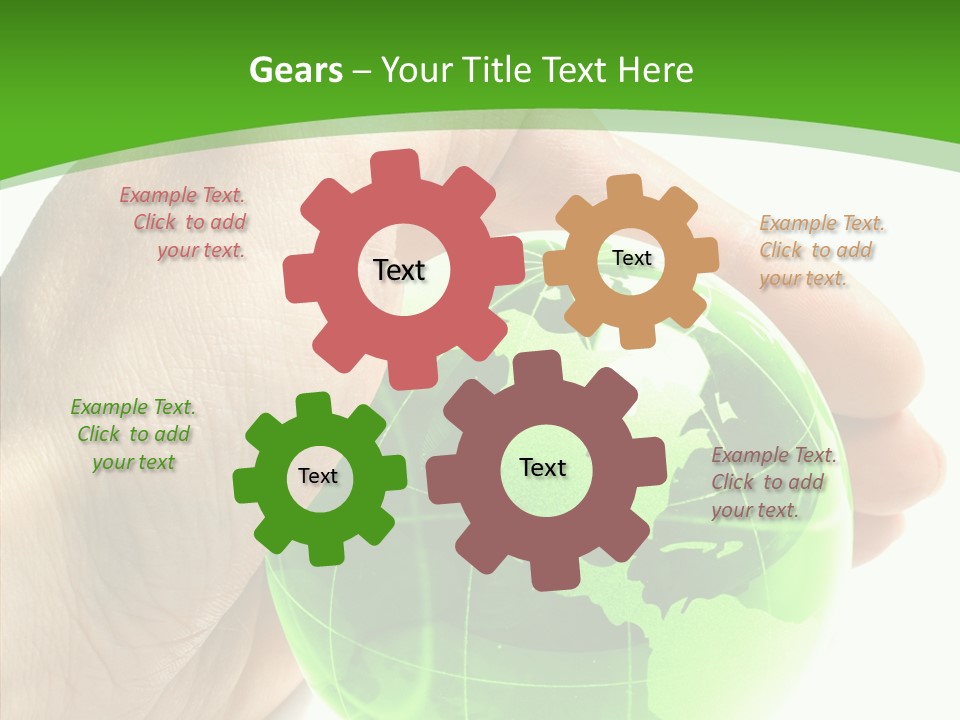 Gears – Your Title Text Here

Example Text. Click to add your text.

Text

Text

Example Text. Click to add your text.

Example Text. Click to add your text

Text

Text

Example Text. Click to add your text.